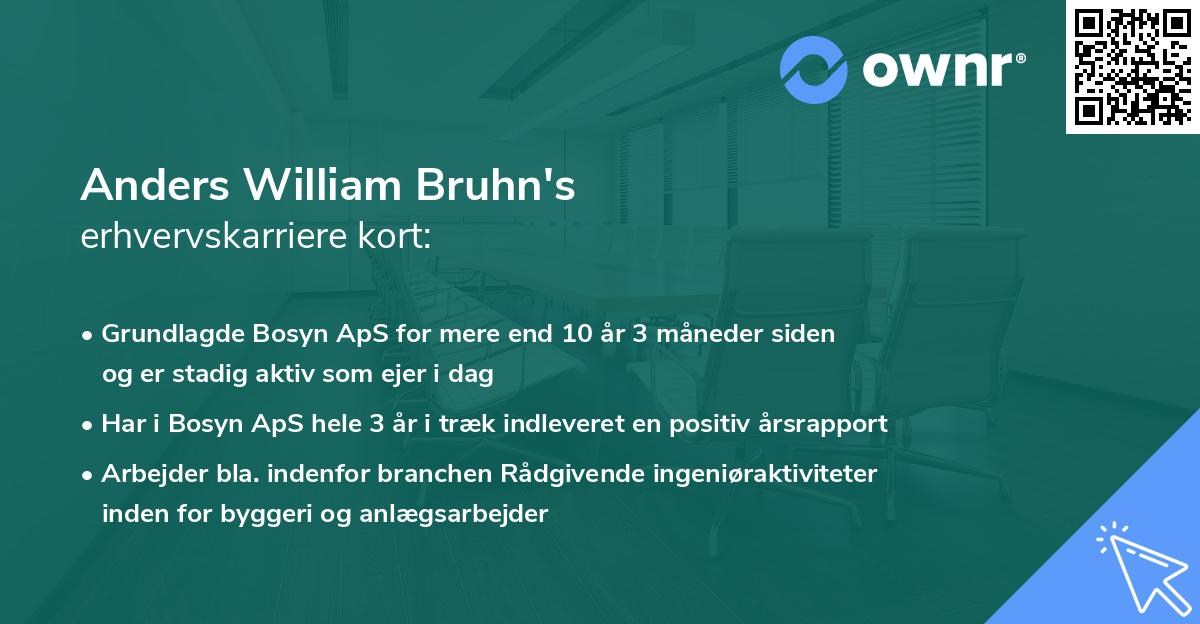 ownr®

Anders William Bruhn's
erhvervskarriere kort:

• Grundlagde Bosyn ApS for mere end 10 år 3 måneder siden og er stadig aktiv som ejer i dag
• Har i Bosyn ApS hele 3 år i træk indleveret en positiv årsrapport
• Arbejder bla. indenfor branchen Rådgivende ingeniøraktiviteter inden for byggeri og anlægsarbejder